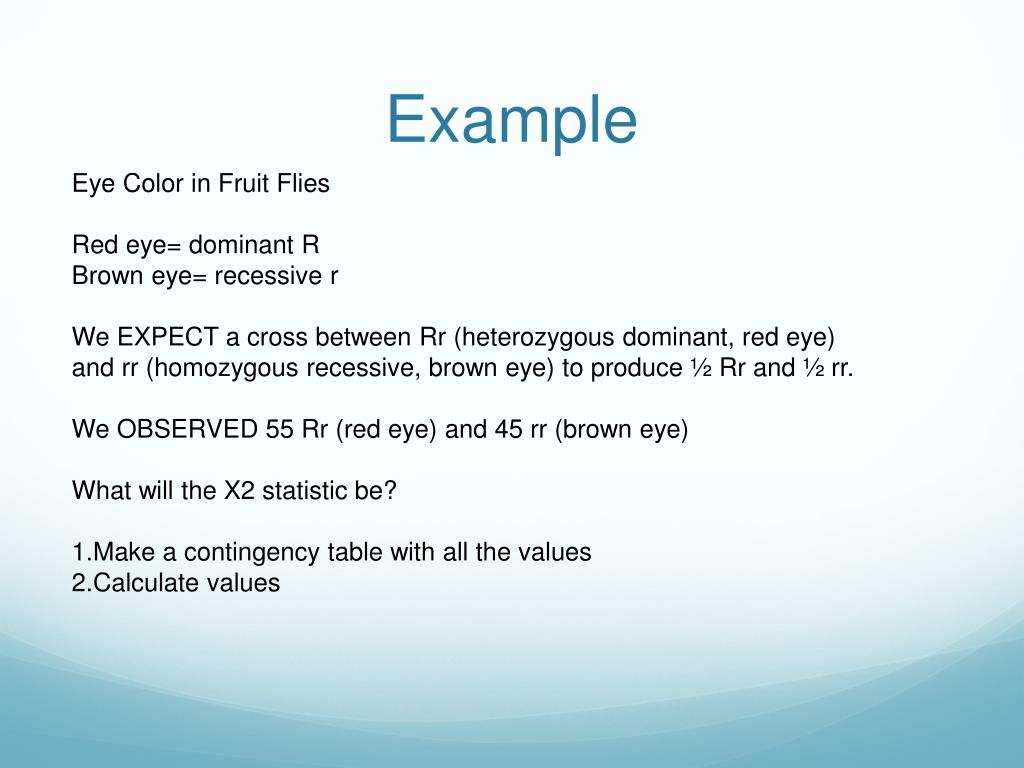 Example

Eye Color in Fruit Flies

Red eye= dominant R
Brown eye= recessive r

We EXPECT a cross between Rr (heterozygous dominant, red eye) and rr (homozygous recessive, brown eye) to produce ½ Rr and ½ rr.

We OBSERVED 55 Rr (red eye) and 45 rr (brown eye)

What will the X2 statistic be?

1.Make a contingency table with all the values
2.Calculate values